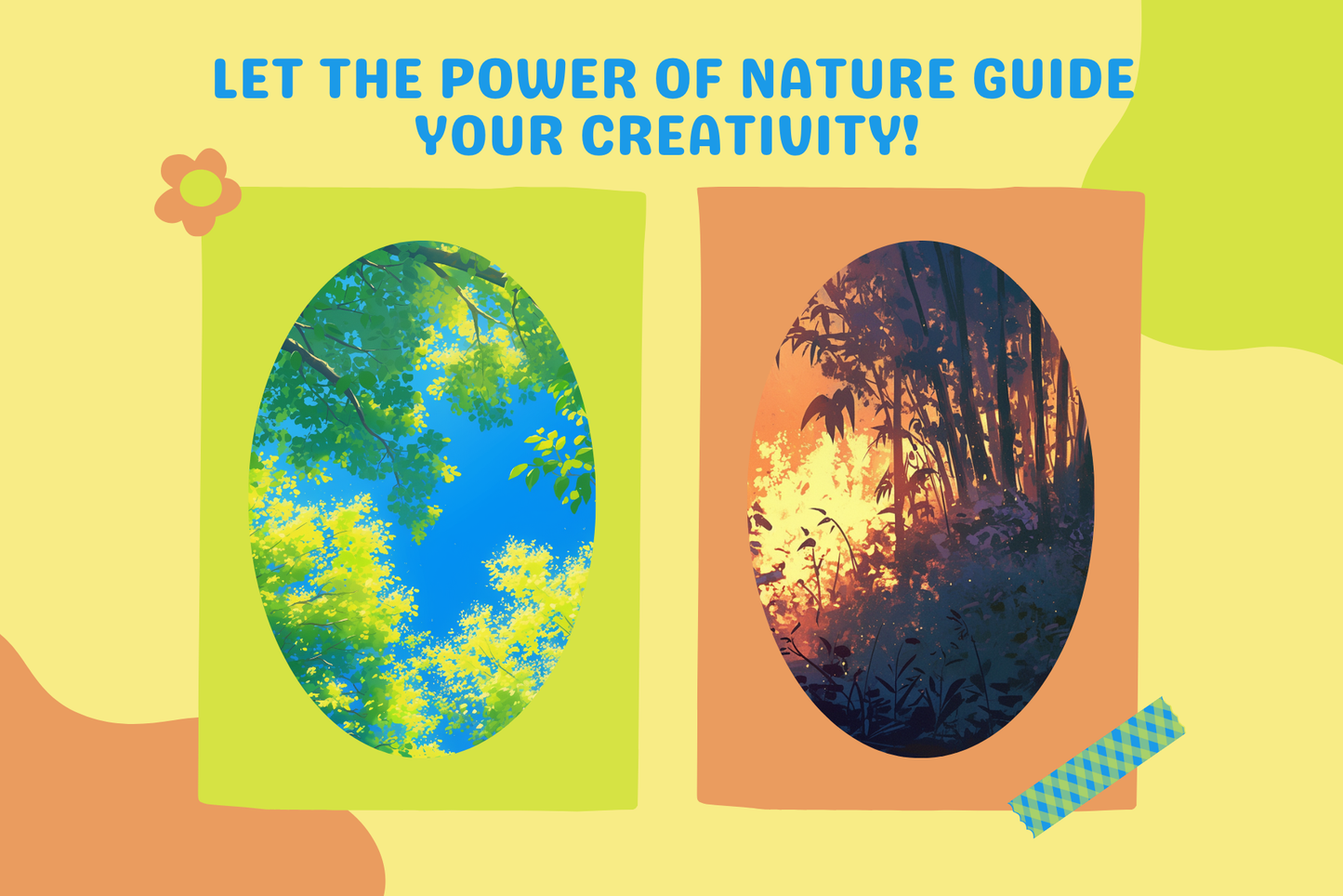 LET THE POWER OF NATURE GUIDE YOUR CREATIVITY!